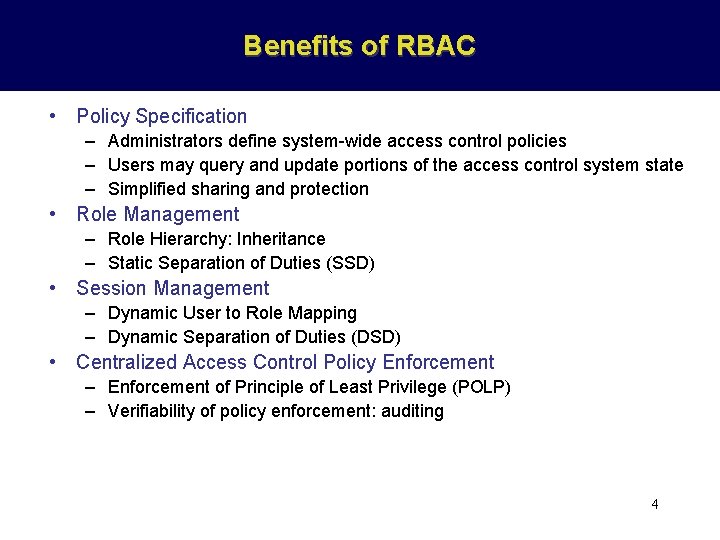 Benefits of RBAC

• Policy Specification
– Administrators define system-wide access control policies
– Users may query and update portions of the access control system state
– Simplified sharing and protection
• Role Management
– Role Hierarchy: Inheritance
– Static Separation of Duties (SSD)
• Session Management
– Dynamic User to Role Mapping
– Dynamic Separation of Duties (DSD)
• Centralized Access Control Policy Enforcement
– Enforcement of Principle of Least Privilege (POLP)
– Verifiability of policy enforcement: auditing

4